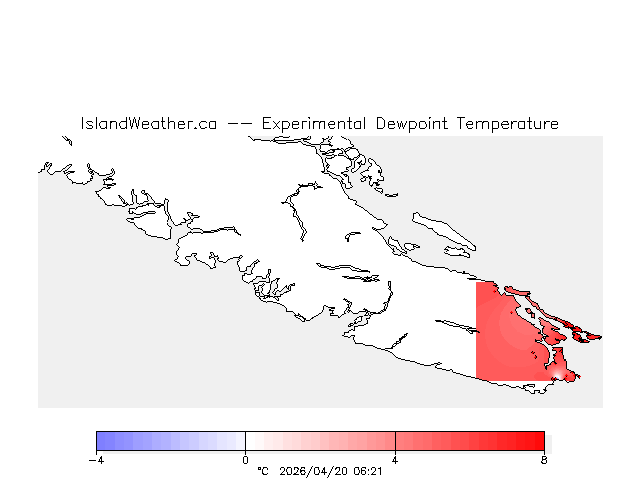 IslandWeather.ca -- Experimental Dewpoint Temperature

−4 0 4 8

°C 2026/04/20 06:21